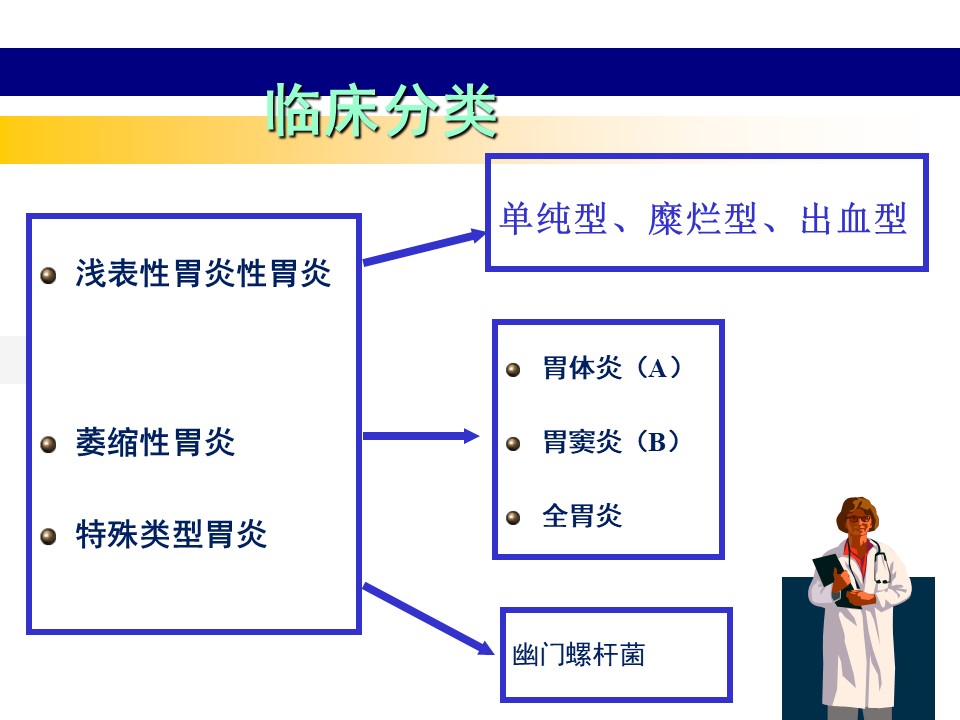 临床分类

浅表性胃炎性胃炎

萎缩性胃炎

特殊类型胃炎

单纯型、糜烂型、出血型

胃体炎（A）

胃窦炎（B）

全胃炎

幽门螺杆菌